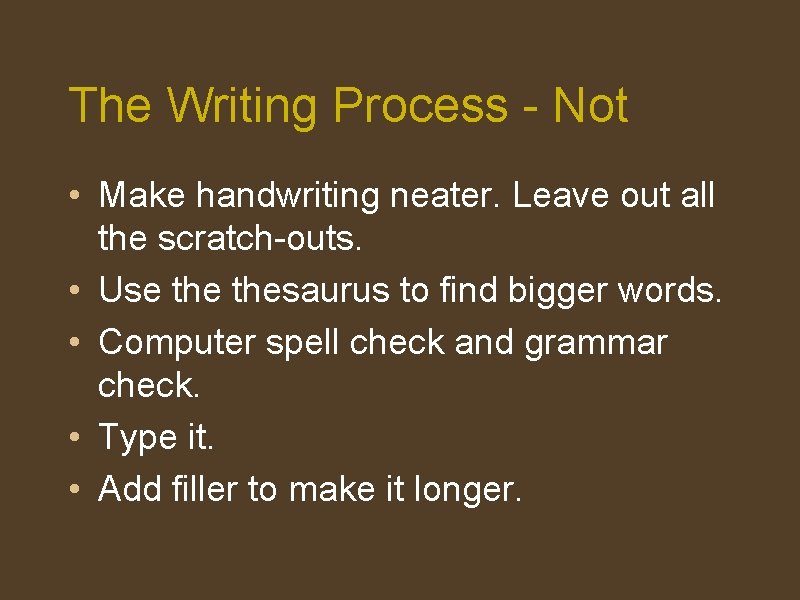 The Writing Process - Not

• Make handwriting neater. Leave out all the scratch-outs.
• Use the thesaurus to find bigger words.
• Computer spell check and grammar check.
• Type it.
• Add filler to make it longer.